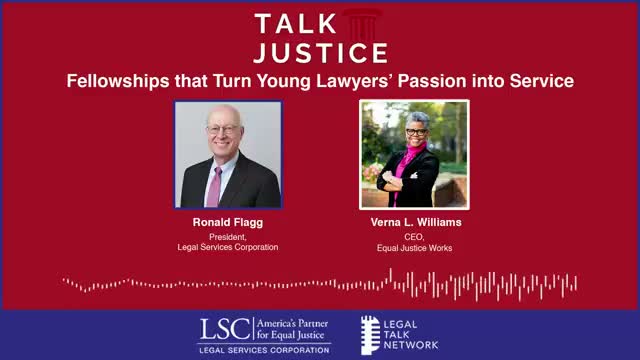 TALK JUSTICE

Fellowships that Turn Young Lawyers' Passion into Service

Ronald Flagg
President,
Legal Services Corporation

Verna L. Williams
CEO,
Equal Justice Works

LSC America's Partner for Equal Justice
LEGAL SERVICES CORPORATION

LEGAL TALK NETWORK